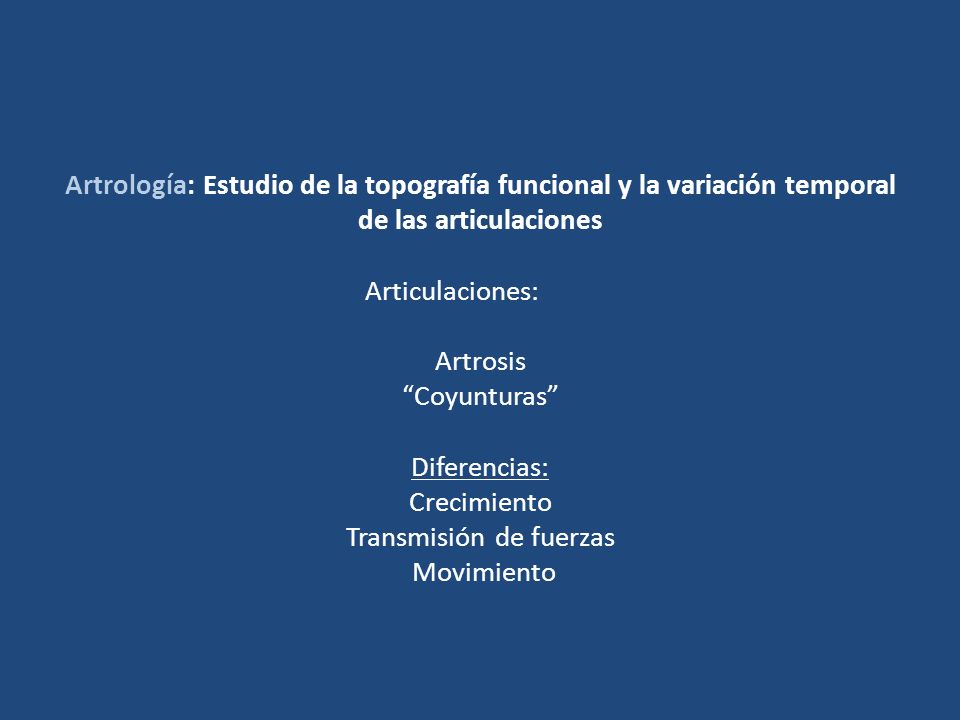 Artrología: Estudio de la topografía funcional y la variación temporal de las articulaciones

Articulaciones:

Artrosis
“Coyunturas”

Diferencias:
Crecimiento
Transmisión de fuerzas
Movimiento